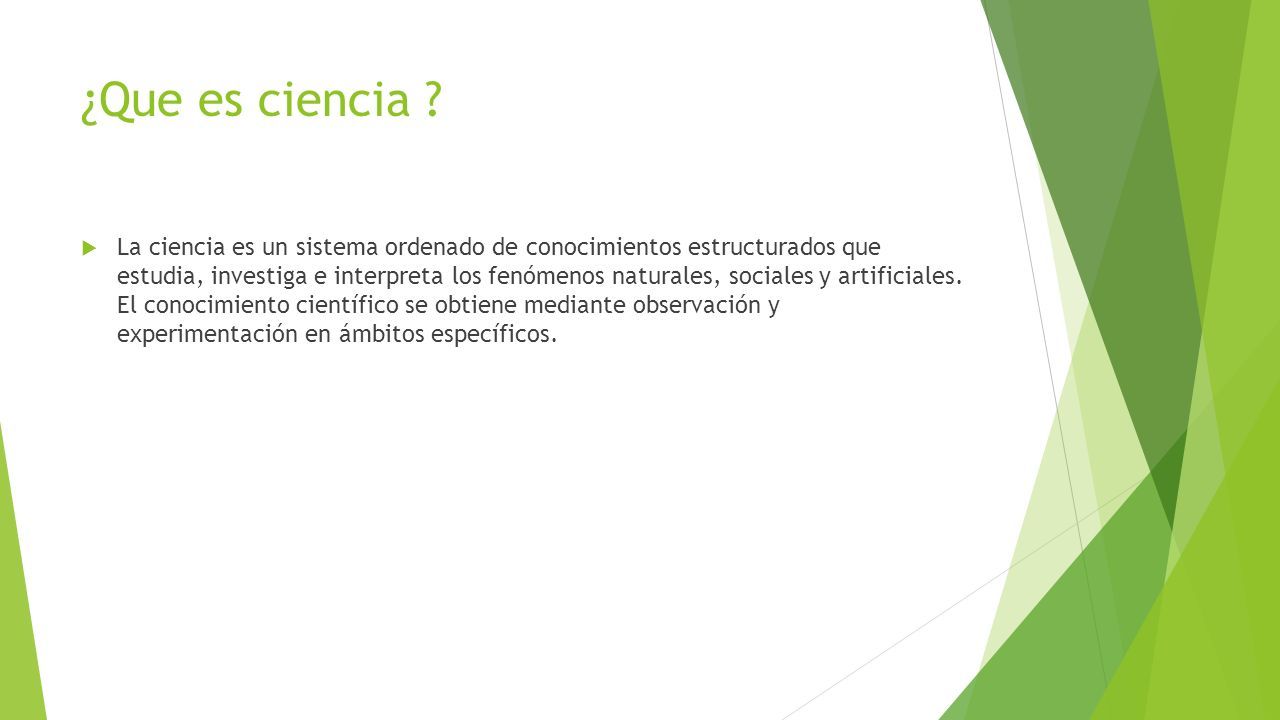 ¿Que es ciencia ?

La ciencia es un sistema ordenado de conocimientos estructurados que estudia, investiga e interpreta los fenómenos naturales, sociales y artificiales. El conocimiento científico se obtiene mediante observación y experimentación en ámbitos específicos.